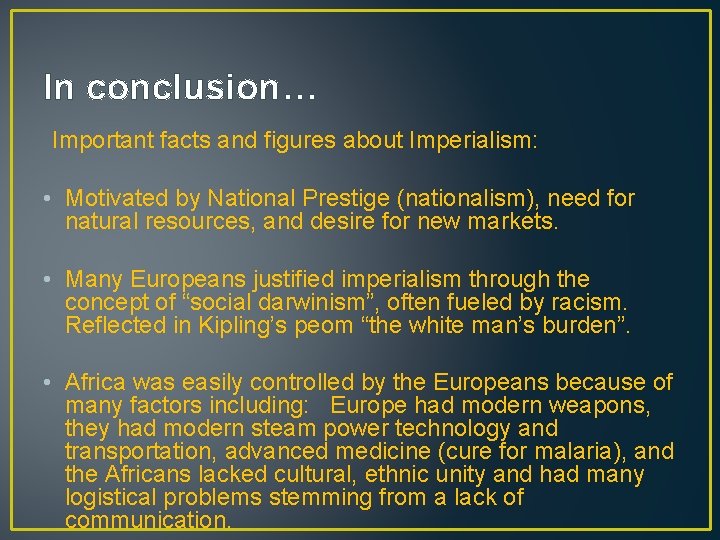 In conclusion…

Important facts and figures about Imperialism:

• Motivated by National Prestige (nationalism), need for natural resources, and desire for new markets.

• Many Europeans justified imperialism through the concept of “social darwinism”, often fueled by racism. Reflected in Kipling’s peom “the white man’s burden”.

• Africa was easily controlled by the Europeans because of many factors including: Europe had modern weapons, they had modern steam power technology and transportation, advanced medicine (cure for malaria), and the Africans lacked cultural, ethnic unity and had many logistical problems stemming from a lack of communication.